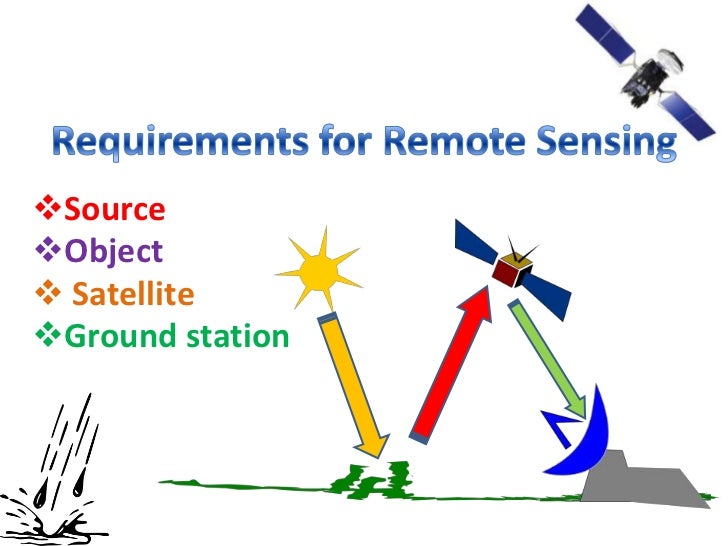 Requirements for Remote Sensing

❖Source
❖Object
❖ Satellite
❖Ground station